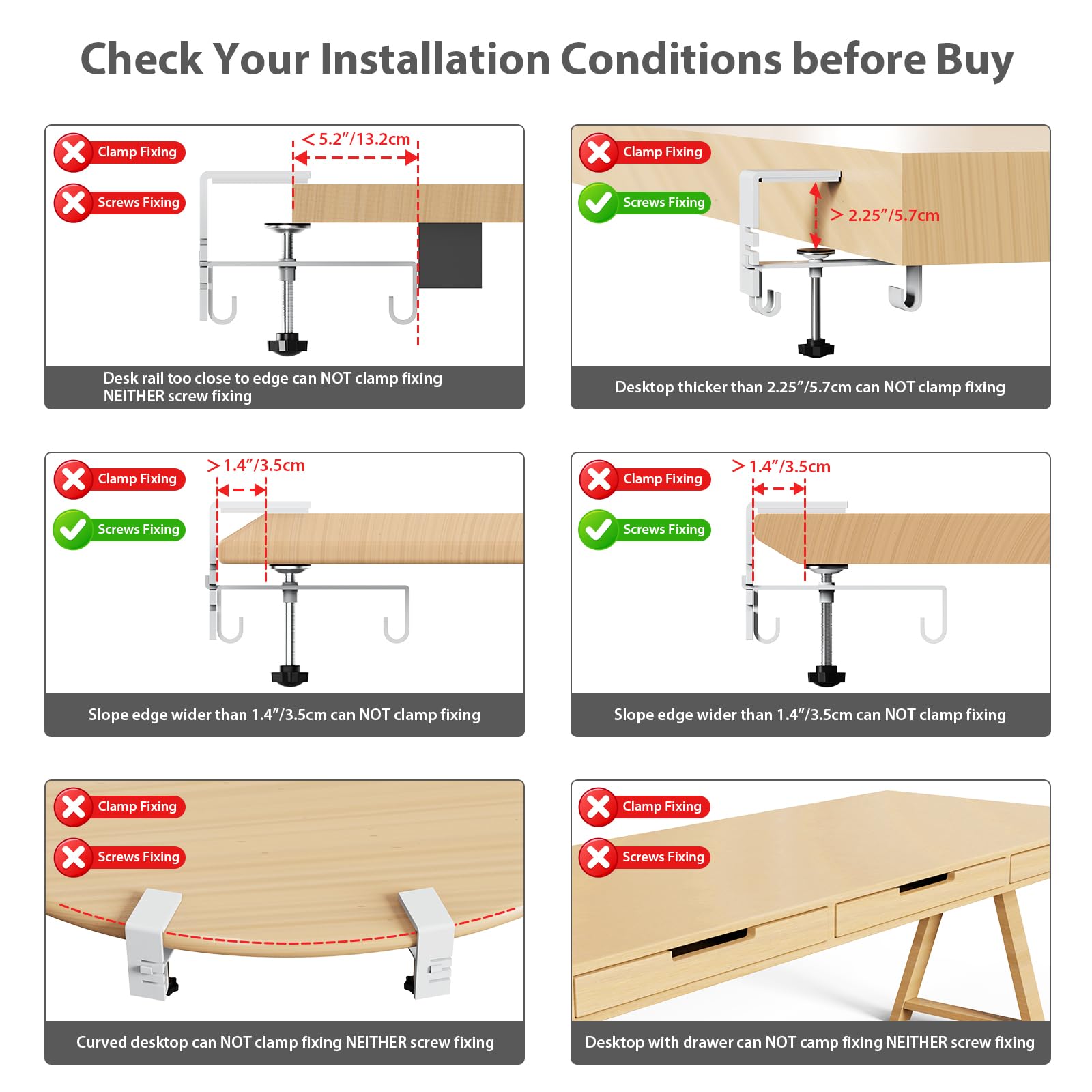 Check Your Installation Conditions before Buy

Clamp Fixing
Screws Fixing
< 5.2"/13.2cm
Desk rail too close to edge can NOT clamp fixing NEITHER screw fixing

Clamp Fixing
Screws Fixing
> 2.25"/5.7cm
Desktop thicker than 2.25"/5.7cm can NOT clamp fixing

Clamp Fixing
Screws Fixing
> 1.4"/3.5cm
Slope edge wider than 1.4"/3.5cm can NOT clamp fixing

Clamp Fixing
Screws Fixing
> 1.4"/3.5cm
Slope edge wider than 1.4"/3.5cm can NOT clamp fixing

Clamp Fixing
Screws Fixing
Curved desktop can NOT clamp fixing NEITHER screw fixing

Clamp Fixing
Screws Fixing
Desktop with drawer can NOT camp fixing NEITHER screw fixing